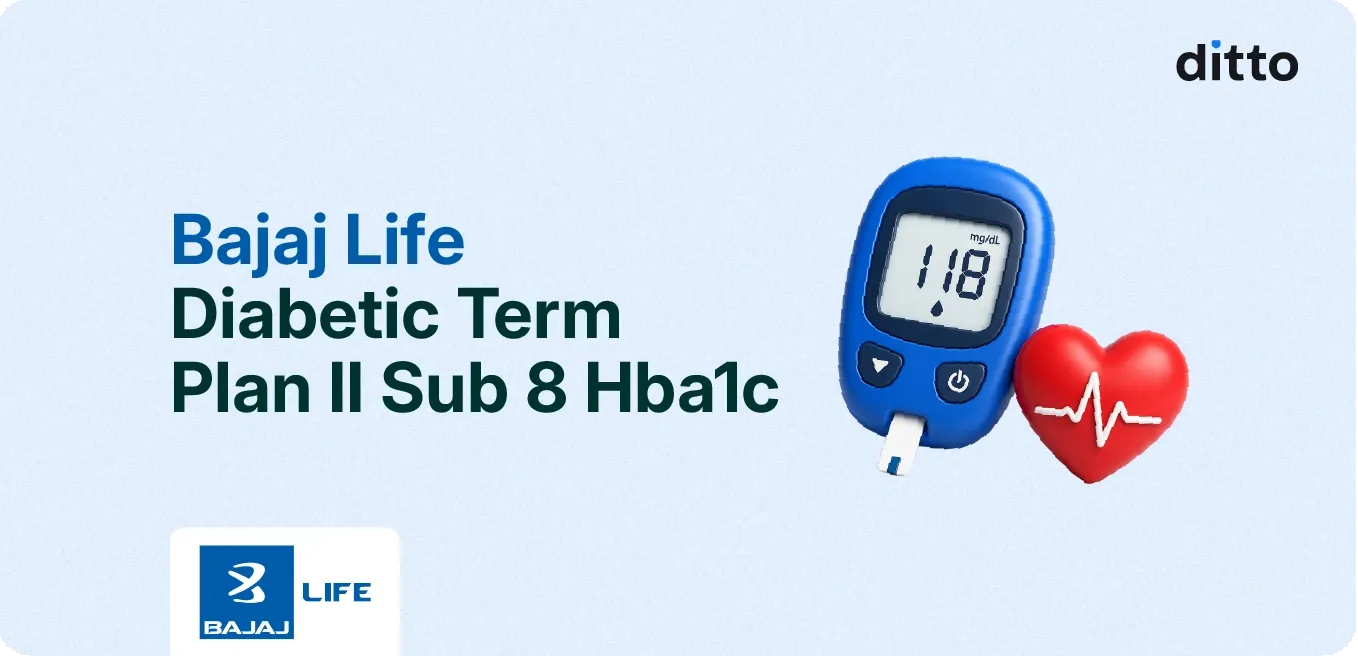 ditto

Bajaj Life
Diabetic Term
Plan II Sub 8 Hba1c

mg/dL
118

BAJAJ LIFE